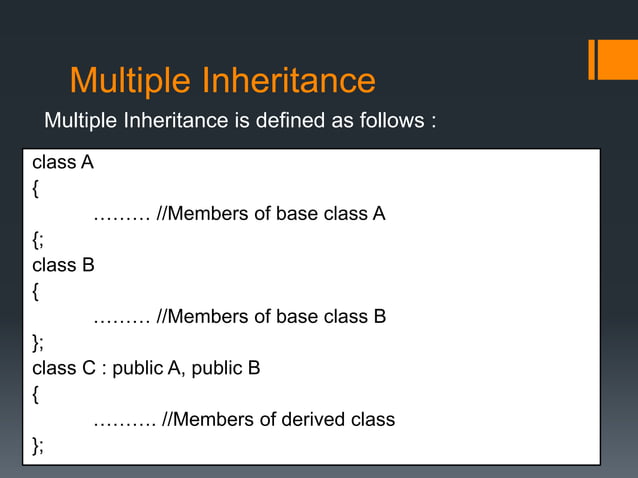 Multiple Inheritance

Multiple Inheritance is defined as follows :

class A
{
……… //Members of base class A
{;
class B
{
……… //Members of base class B
};
class C : public A, public B
{
………. //Members of derived class
};